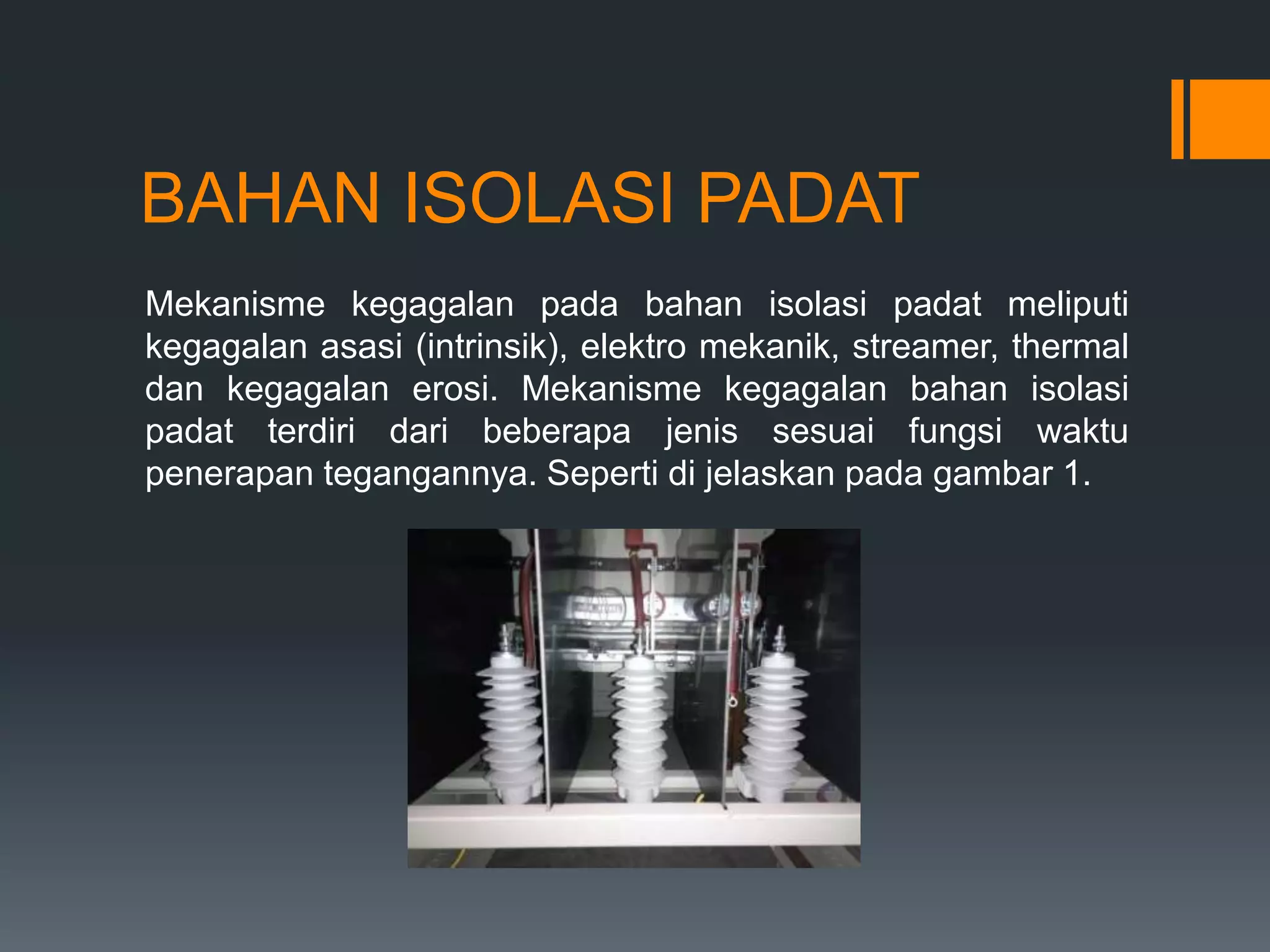 BAHAN ISOLASI PADAT

Mekanisme kegagalan pada bahan isolasi padat meliputi kegagalan asasi (intrinsik), elektro mekanik, streamer, thermal dan kegagalan erosi. Mekanisme kegagalan bahan isolasi padat terdiri dari beberapa jenis sesuai fungsi waktu penerapan tegangannya. Seperti di jelaskan pada gambar 1.